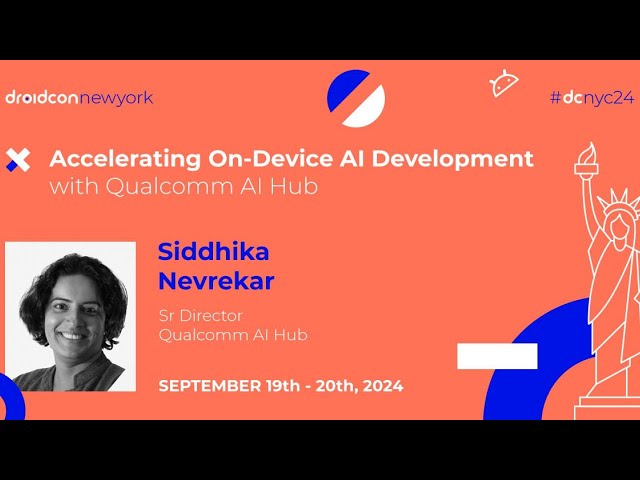 droidconnewyork

#dcnyc24

Accelerating On-Device AI Development with Qualcomm AI Hub

Siddhika Nevrekar

Sr Director
Qualcomm AI Hub

SEPTEMBER 19th - 20th, 2024